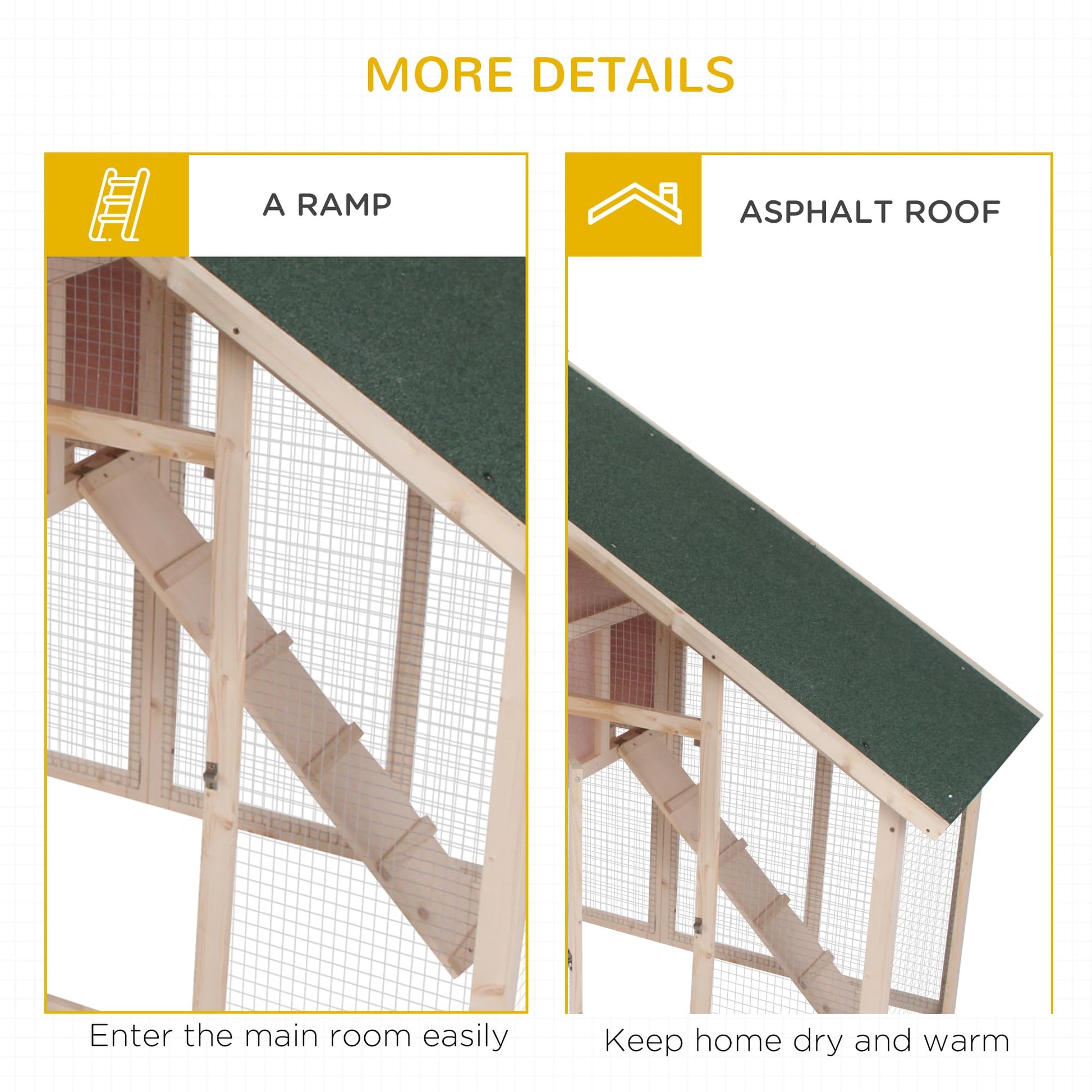 MORE DETAILS

A RAMP

Enter the main room easily

ASPHALT ROOF

Keep home dry and warm